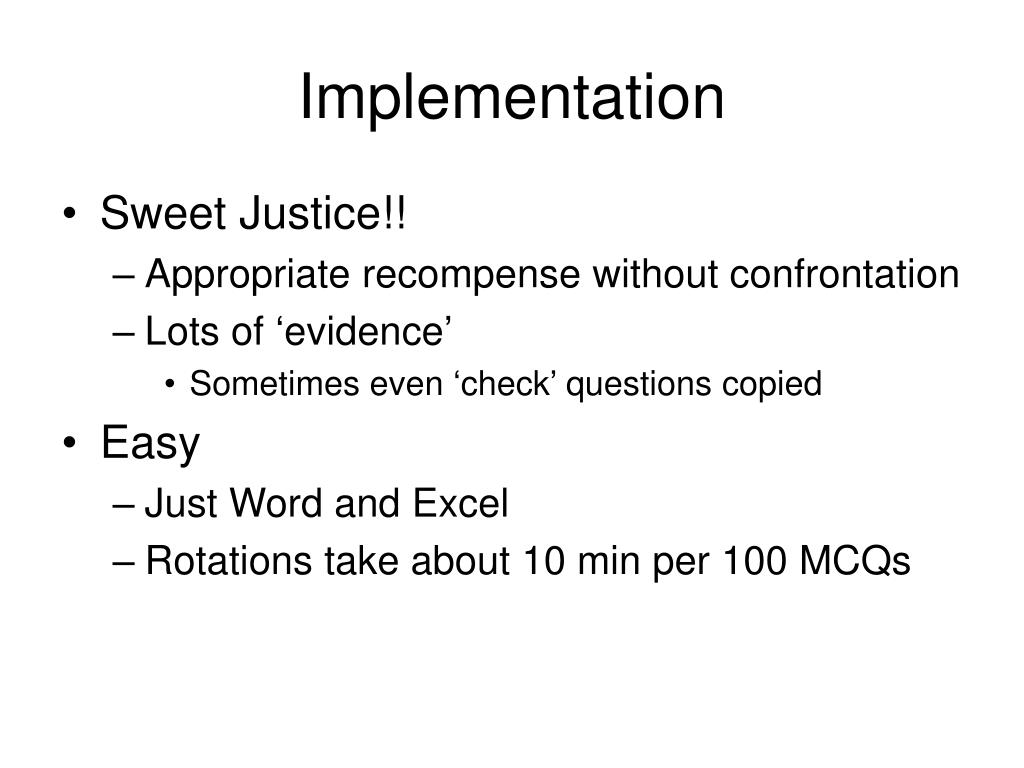 Implementation

• Sweet Justice!!
– Appropriate recompense without confrontation
– Lots of ‘evidence’
• Sometimes even ‘check’ questions copied
• Easy
– Just Word and Excel
– Rotations take about 10 min per 100 MCQs